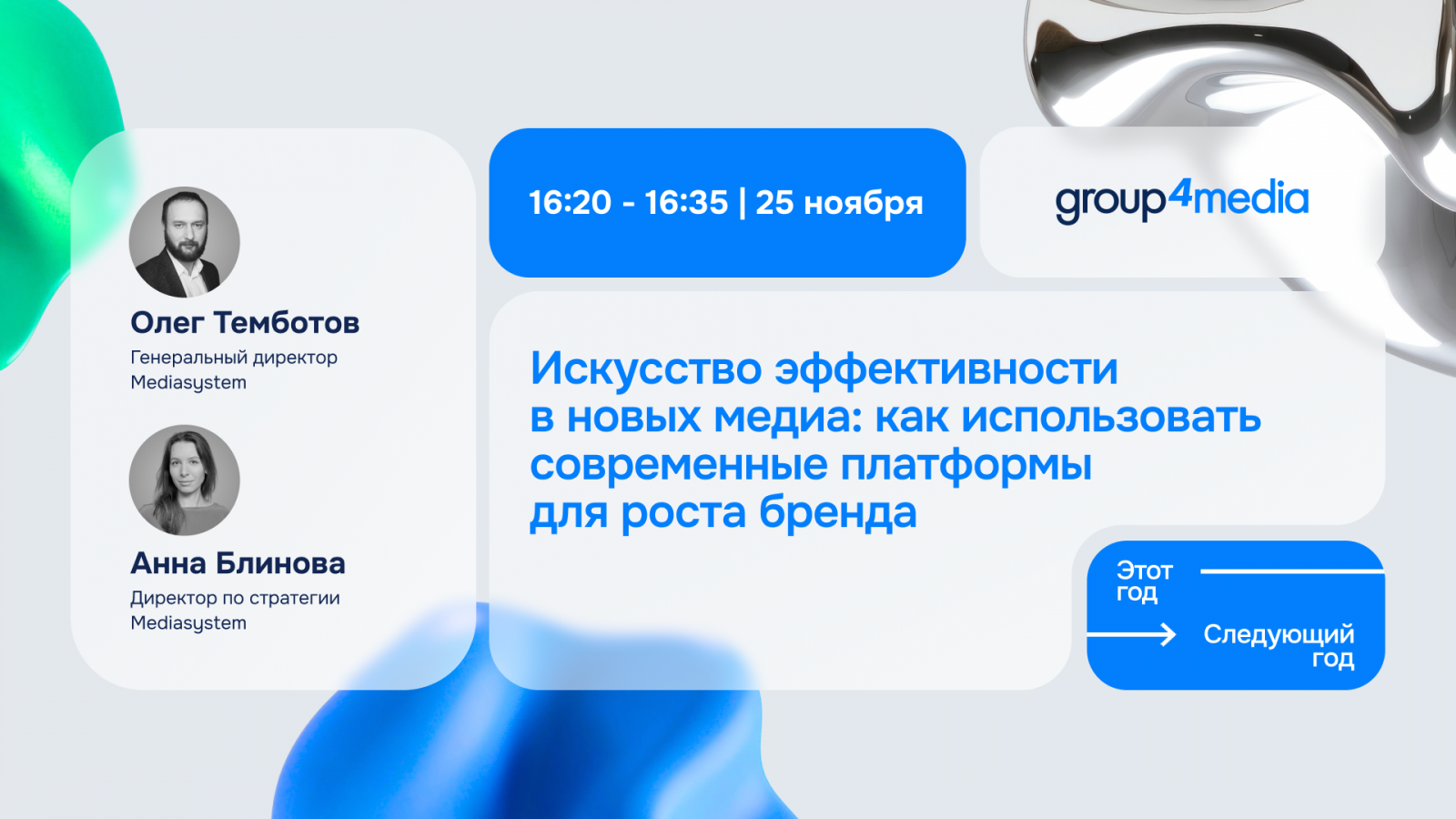 Олег Темботов
Генеральный директор Mediasystem

Анна Блинова
Директор по стратегии Mediasystem

16:20 - 16:35 | 25 ноября

group4media

Искусство эффективности в новых медиа: как использовать современные платформы для роста бренда

Этот год

Следующий год